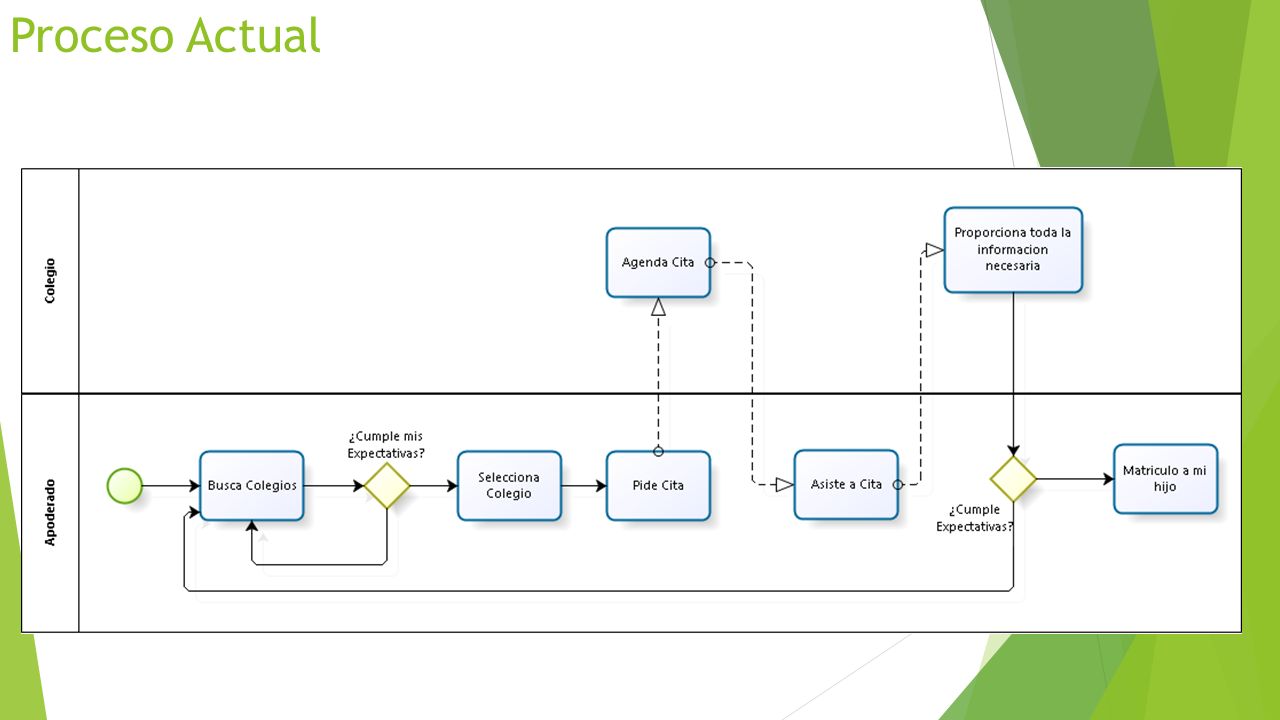 Proceso Actual

Colegio

Agenda Cita

Proporciona toda la informacion necesaria

Apoderado

Busca Colegios

¿Cumple mis Expectativas?

Selecciona Colegio

Pide Cita

Asiste a Cita

¿Cumple Expectativas?

Matriculo a mi hijo